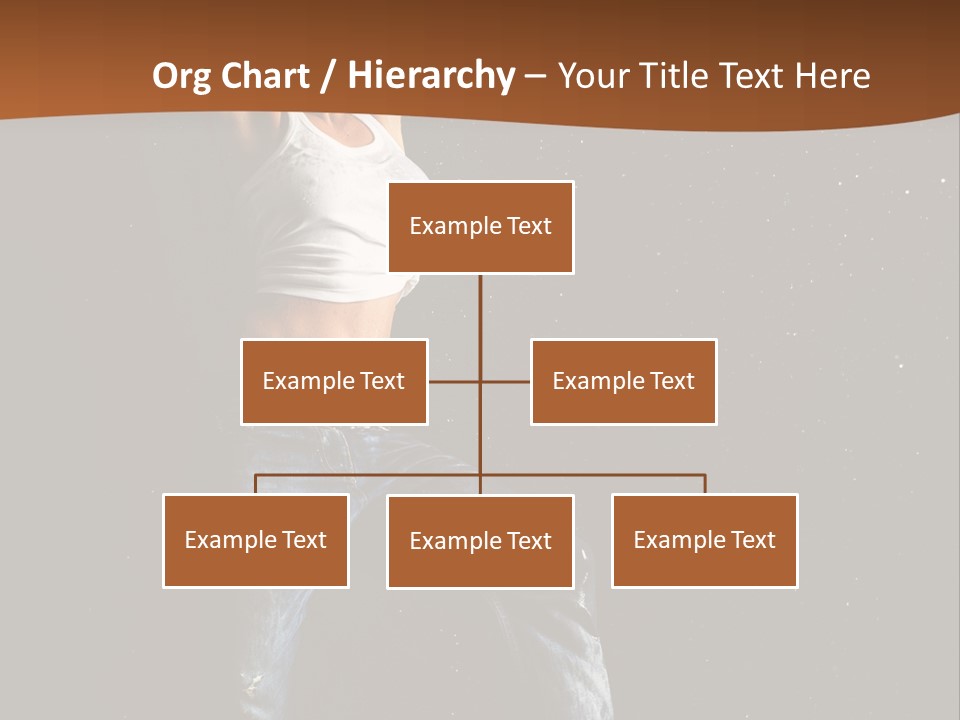 Org Chart / Hierarchy – Your Title Text Here

Example Text

Example Text

Example Text

Example Text

Example Text

Example Text